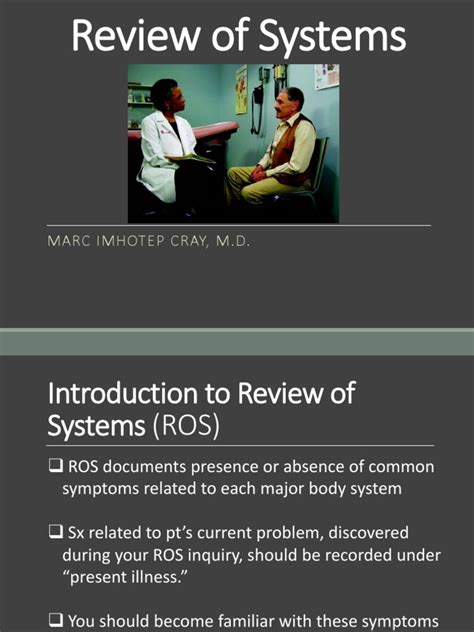 Review of Systems

MARC IMHOTEP CRAY, M.D.

Introduction to Review of Systems (ROS)

❑ ROS documents presence or absence of common symptoms related to each major body system

❑ Sx related to pt's current problem, discovered during your ROS inquiry, should be recorded under "present illness."

❑ You should become familiar with these symptoms